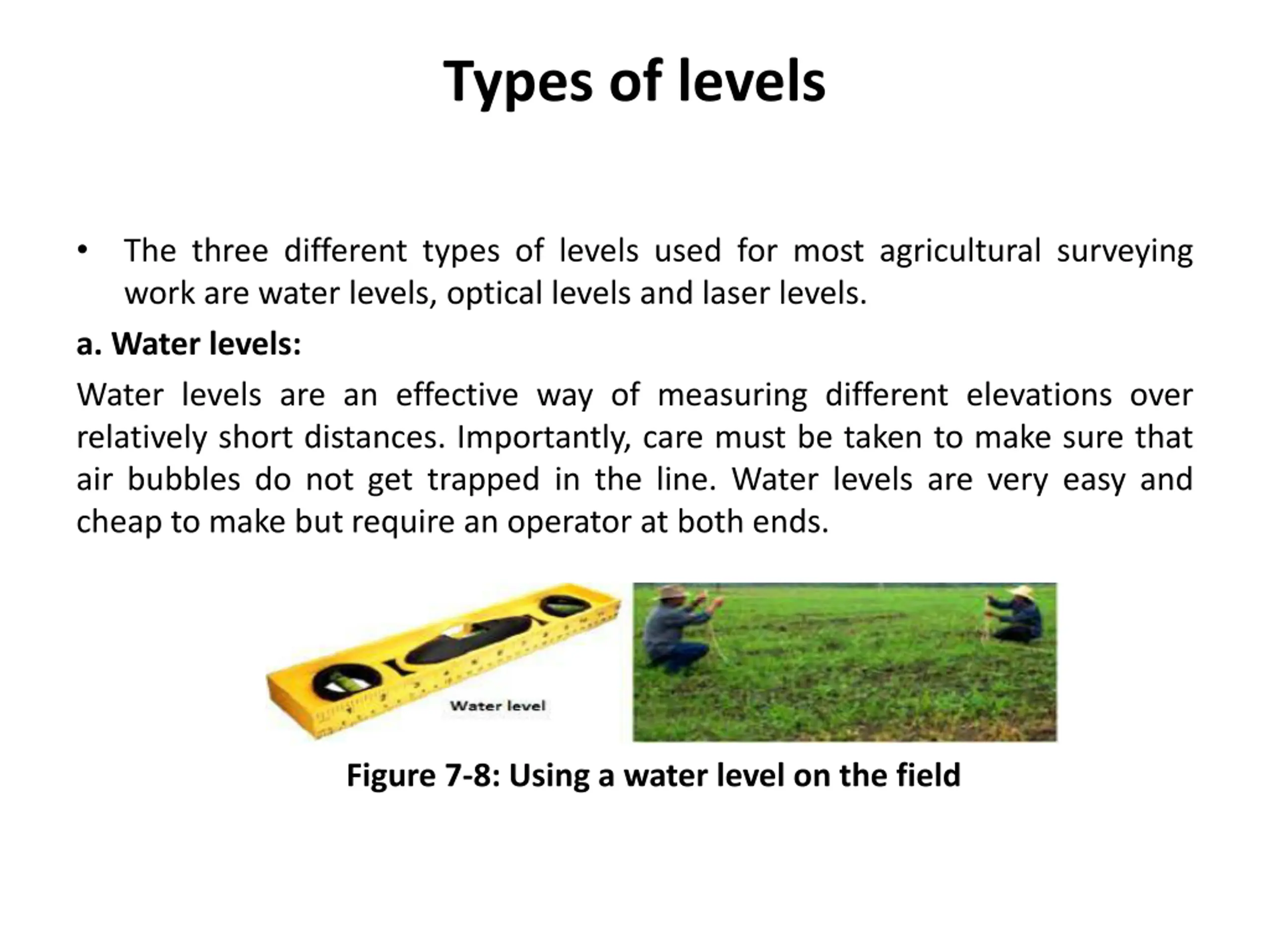 Types of levels

• The three different types of levels used for most agricultural surveying work are water levels, optical levels and laser levels.

a. Water levels:

Water levels are an effective way of measuring different elevations over relatively short distances. Importantly, care must be taken to make sure that air bubbles do not get trapped in the line. Water levels are very easy and cheap to make but require an operator at both ends.

Water level

Figure 7-8: Using a water level on the field